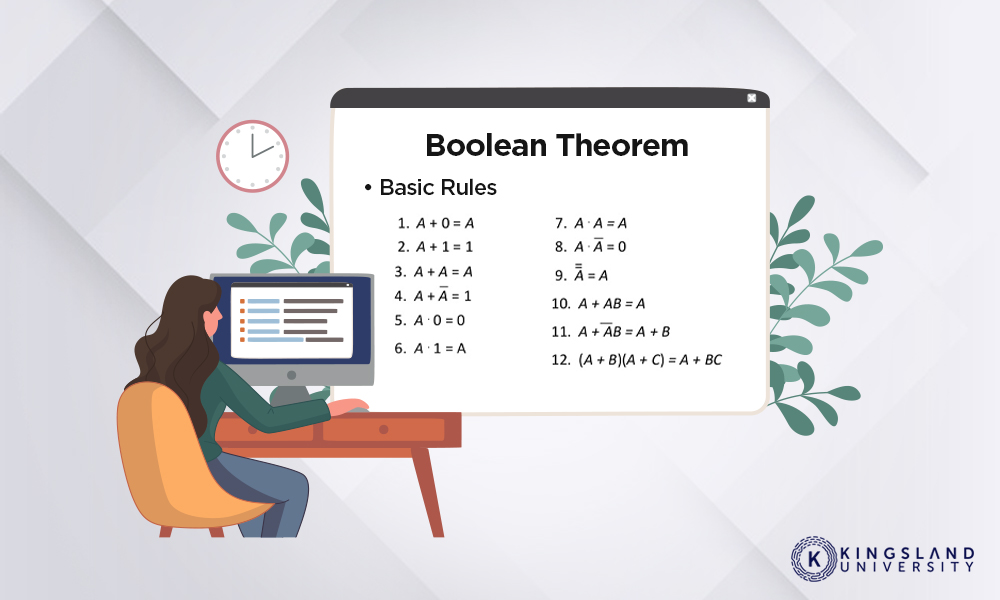 Boolean Theorem

• Basic Rules

1. $A + 0 = A$
2. $A + 1 = 1$
3. $A + A = A$
4. $A + \overline{A} = 1$
5. $A \cdot 0 = 0$
6. $A \cdot 1 = A$

7. $A \cdot A = A$
8. $A \cdot \overline{A} = 0$
9. $\overline{\overline{A}} = A$
10. $A + AB = A$
11. $A + \overline{A}B = A + B$
12. $(A + B)(A + C) = A + BC$

K KINGSLAND UNIVERSITY